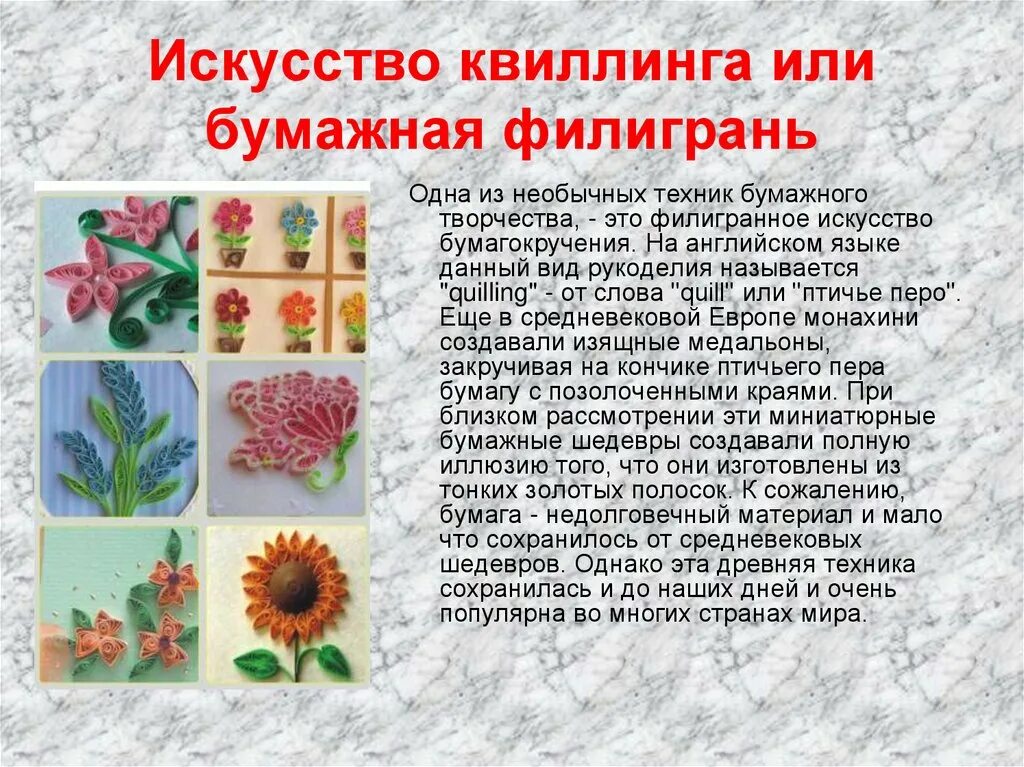 Искусство квиллинга или бумажная филигрань

Одна из необычных техник бумажного творчества, - это филигранное искусство бумагокручения. На английском языке данный вид рукоделия называется "quilling" - от слова "quill" или "птичье перо". Еще в средневековой Европе монахини создавали изящные медальоны, закручивая на кончике птичьего пера бумагу с позолоченными краями. При близком рассмотрении эти миниатюрные бумажные шедевры создавали полную иллюзию того, что они изготовлены из тонких золотых полосок. К сожалению, бумага - недолговечный материал и мало что сохранилось от средневековых шедевров. Однако эта древняя техника сохранилась и до наших дней и очень популярна во многих странах мира.